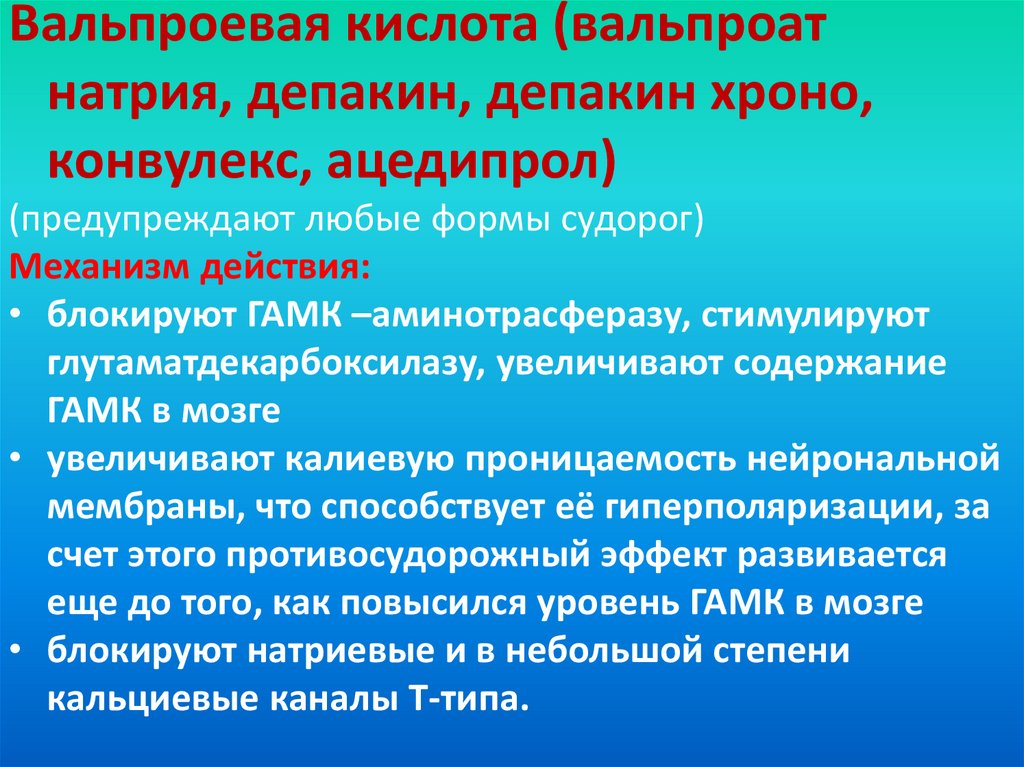 Вальпроевая кислота (вальпроат натрия, депакин, депакин хроно, конвулекс, ацедипрол)

(предупреждают любые формы судорог)

Механизм действия:

• блокируют ГАМК –аминотрасферазу, стимулируют глутаматдекарбоксилазу, увеличивают содержание ГАМК в мозге
• увеличивают калиевую проницаемость нейрональной мембраны, что способствует её гиперполяризации, за счет этого противосудорожный эффект развивается еще до того, как повысился уровень ГАМК в мозге
• блокируют натриевые и в небольшой степени кальциевые каналы Т-типа.